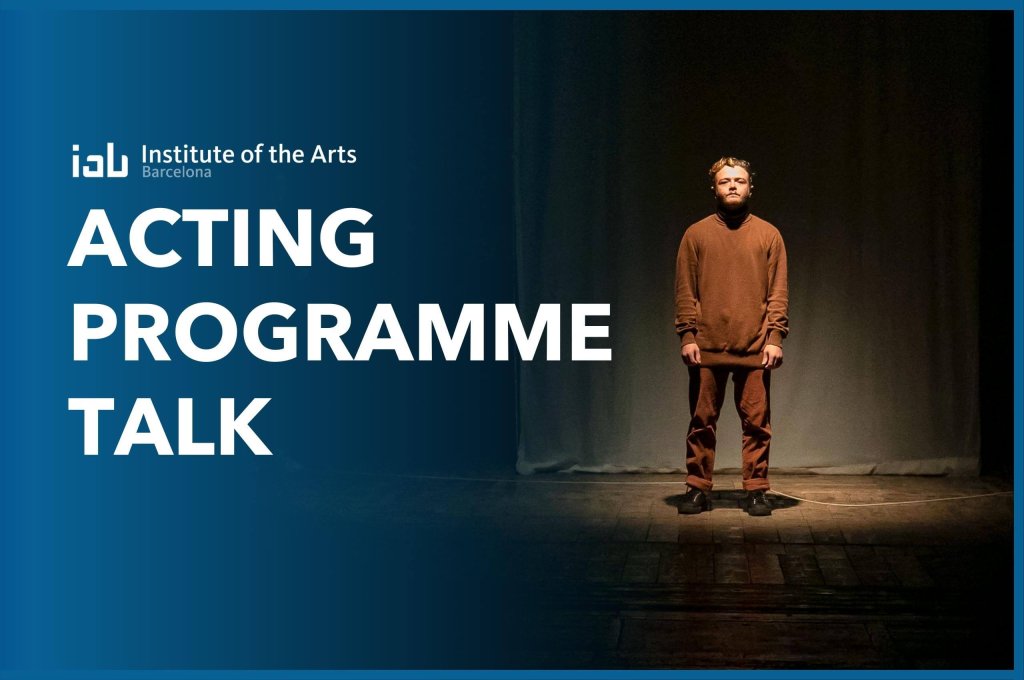 iab Institute of the Arts
Barcelona

ACTING PROGRAMME TALK